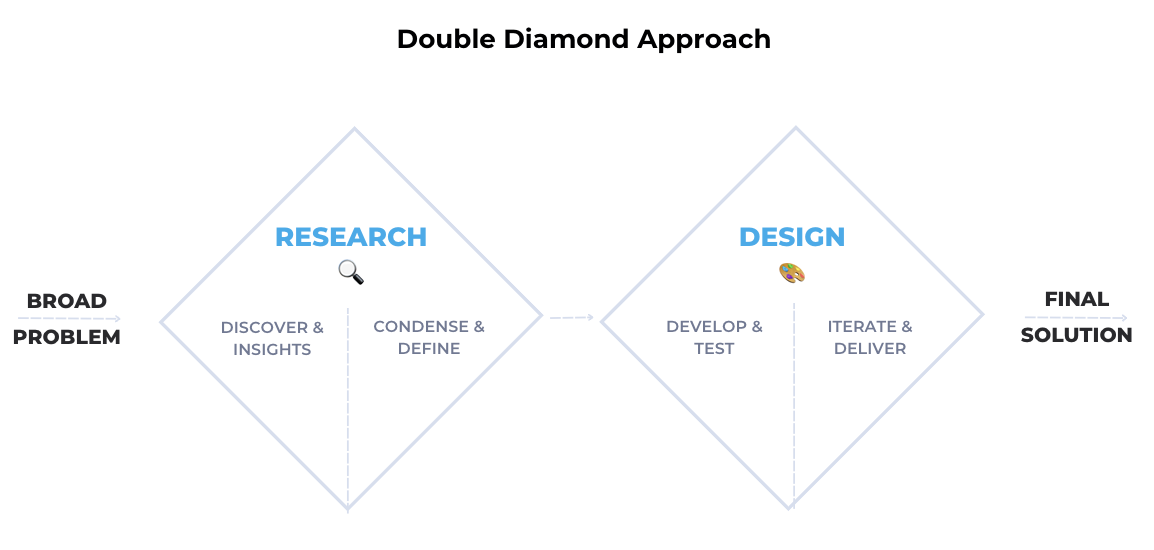 Double Diamond Approach

BROAD PROBLEM

RESEARCH

DISCOVER & INSIGHTS

CONDENSE & DEFINE

DESIGN

DEVELOP & TEST

ITERATE & DELIVER

FINAL SOLUTION